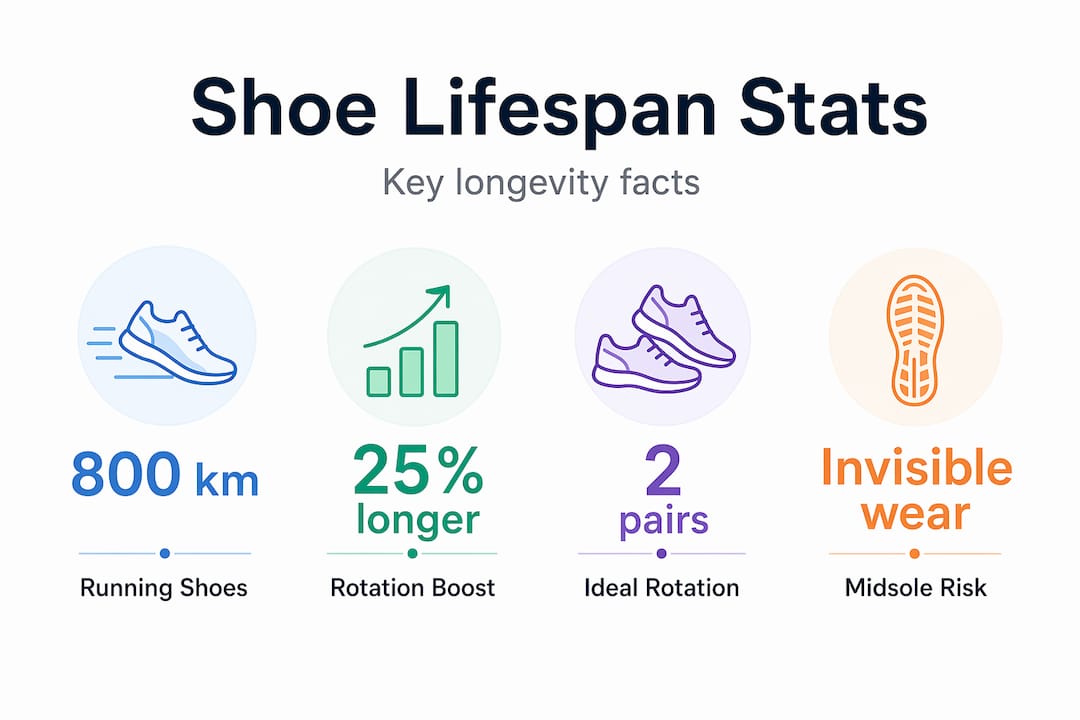 Shoe Lifespan Stats

Key longevity facts

800 km

Running Shoes

25% longer

Rotation Boost

2 pairs

Ideal Rotation

Invisible wear

Midsole Risk